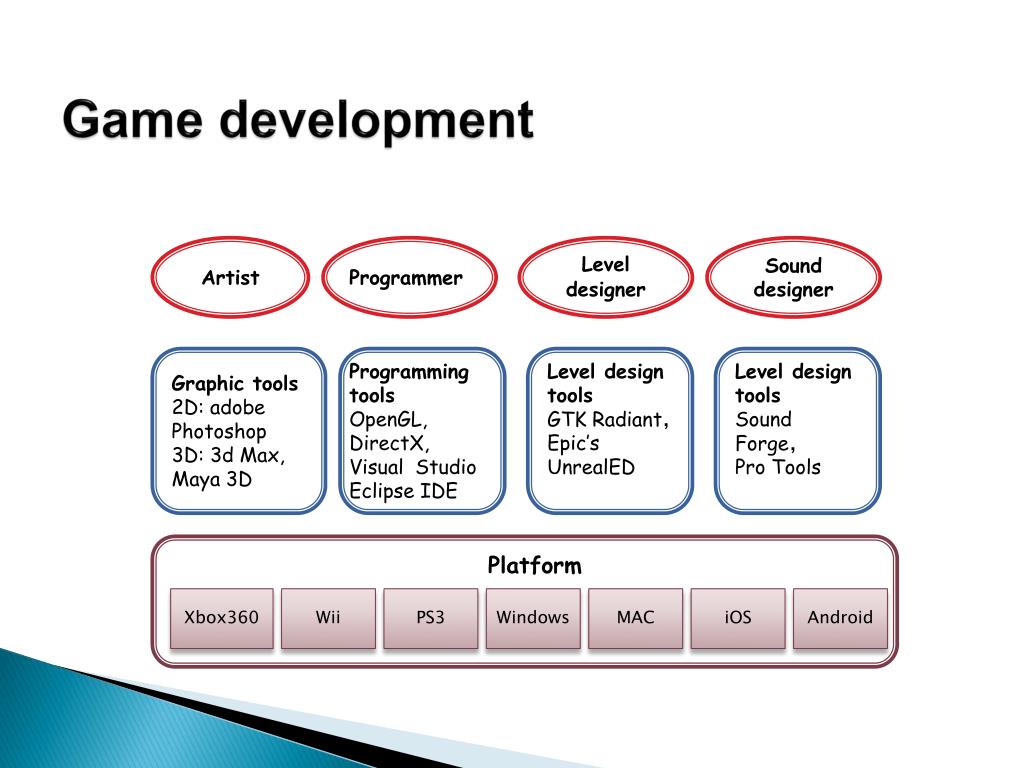 Game development

Artist

Programmer

Level designer

Sound designer

Graphic tools
2D: adobe Photoshop
3D: 3d Max, Maya 3D

Programming tools
OpenGL, DirectX, Visual Studio Eclipse IDE

Level design tools
GTK Radiant, Epic's UnrealED

Level design tools
Sound Forge, Pro Tools

Platform

Xbox360

Wii

PS3

Windows

MAC

iOS

Android